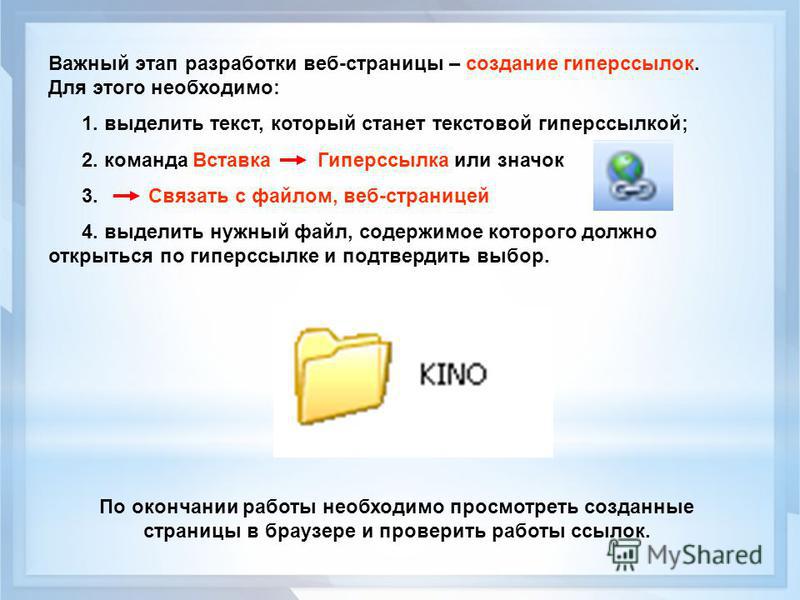 Важный этап разработки веб-страницы – создание гиперссылок. Для этого необходимо:

1. выделить текст, который станет текстовой гиперссылкой;

2. команда Вставка → Гиперссылка или значок

3. → Связать с файлом, веб-страницей

4. выделить нужный файл, содержимое которого должно открыться по гиперссылке и подтвердить выбор.

KINO

По окончании работы необходимо просмотреть созданные страницы в браузере и проверить работы ссылок.

MyShared